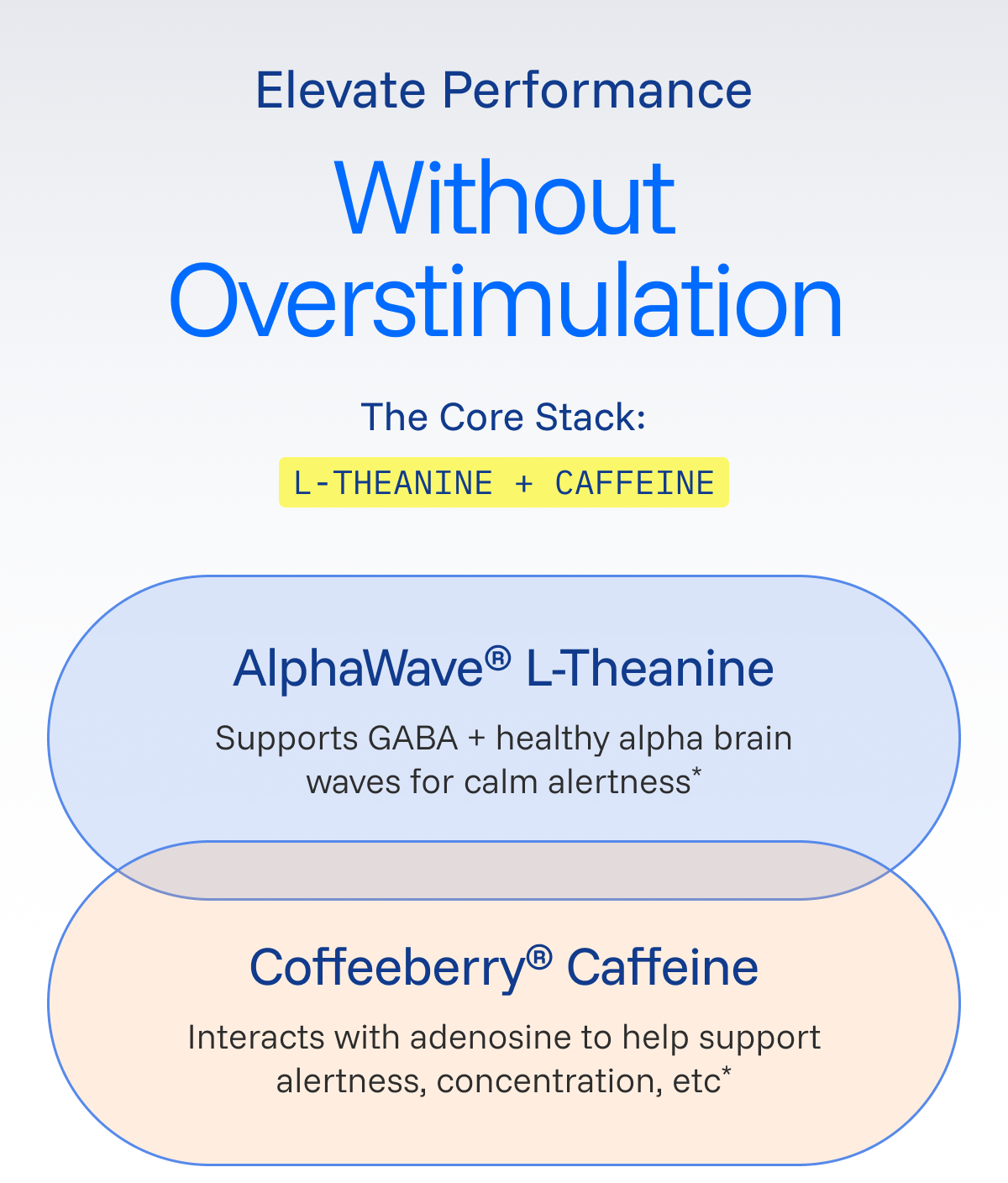 Elevate Performance

Without Overstimulation

The Core Stack:

L-THEANINE + CAFFEINE

AlphaWave® L-Theanine

Supports GABA + healthy alpha brain waves for calm alertness*

Coffeeberry® Caffeine

Interacts with adenosine to help support alertness, concentration, etc*